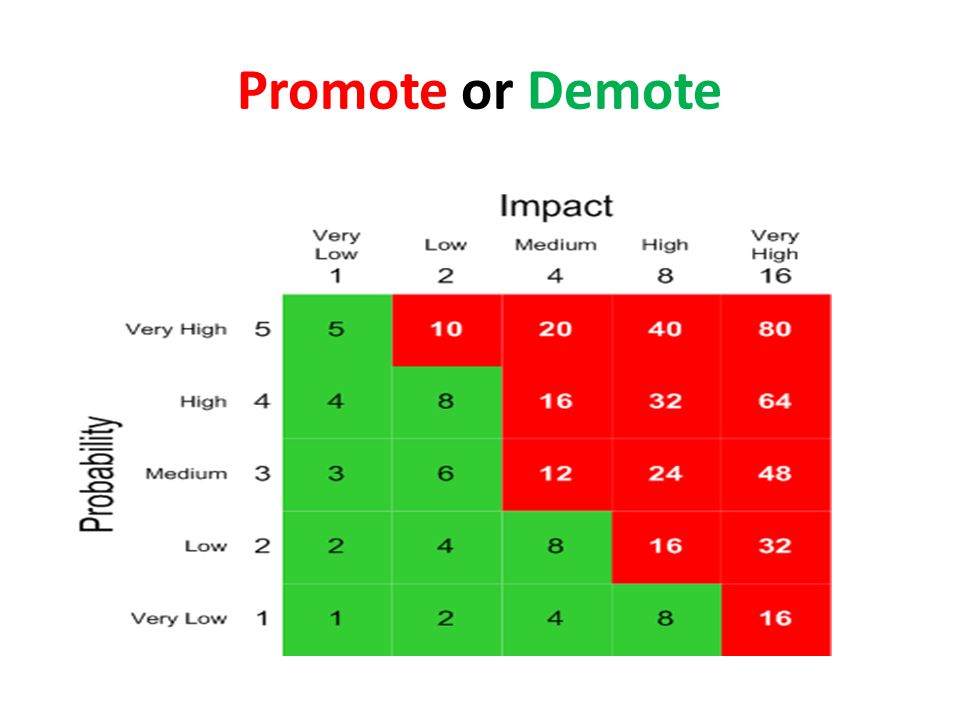 Promote or Demote

Impact

Probability

| | | Very Low 1 | Low 2 | Medium 4 | High 8 | Very High 16 |
|---|---|---|---|---|---|---|
| Very High | 5 | 5 | 10 | 20 | 40 | 80 |
| High | 4 | 4 | 8 | 16 | 32 | 64 |
| Medium | 3 | 3 | 6 | 12 | 24 | 48 |
| Low | 2 | 2 | 4 | 8 | 16 | 32 |
| Very Low | 1 | 1 | 2 | 4 | 8 | 16 |